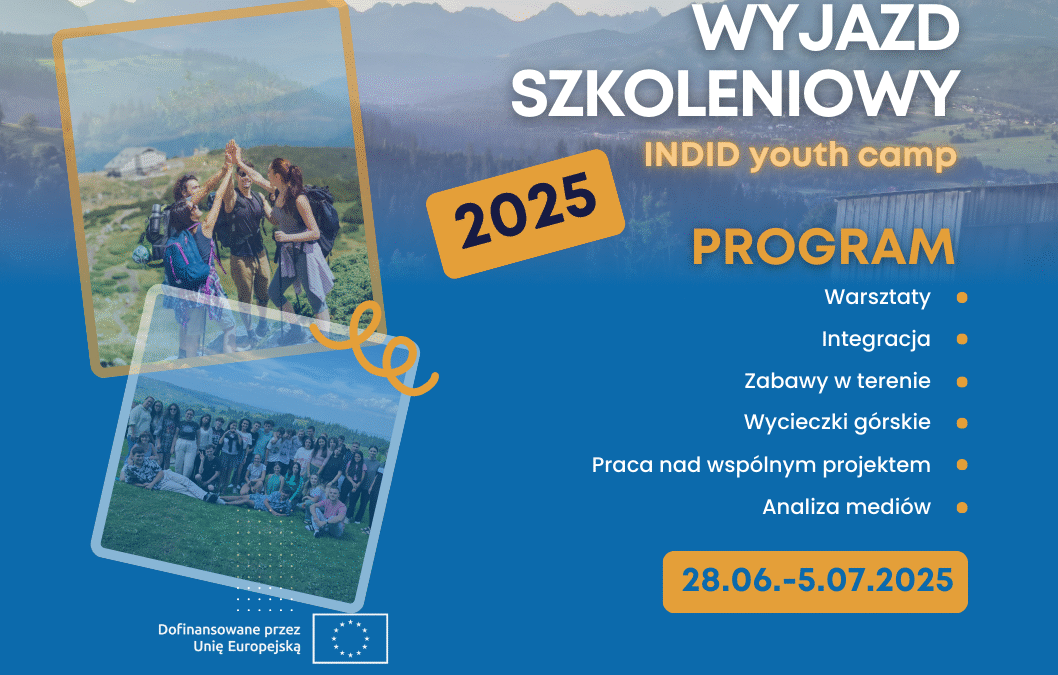 WYJAZD SZKOLENIOWY
INDID youth camp

2025

PROGRAM

Warsztaty
Integracja
Zabawy w terenie
Wycieczki górskie
Praca nad wspólnym projektem
Analiza mediów

28.06.-5.07.2025

Dofinansowane przez Unię Europejską